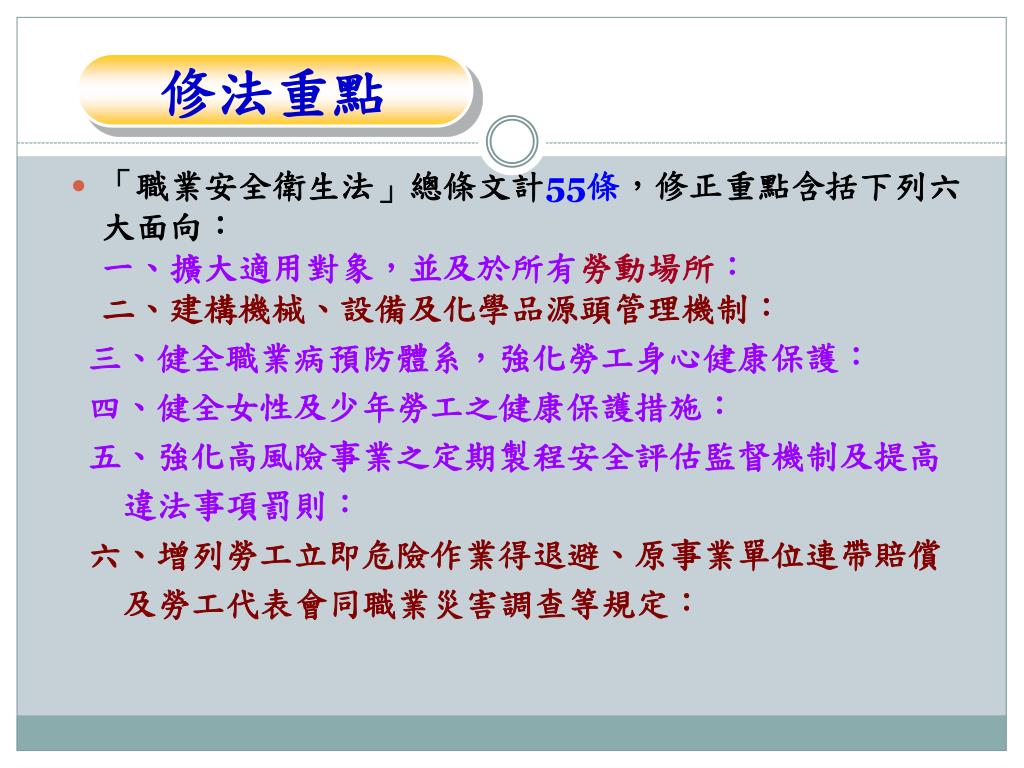 修法重點

「職業安全衛生法」總條文計55條，修正重點含括下列六大面向：

一、擴大適用對象，並及於所有勞動場所：

二、建構機械、設備及化學品源頭管理機制：

三、健全職業病預防體系，強化勞工身心健康保護：

四、健全女性及少年勞工之健康保護措施：

五、強化高風險事業之定期製程安全評估監督機制及提高違法事項罰則：

六、增列勞工立即危險作業得退避、原事業單位連帶賠償及勞工代表會同職業災害調查等規定：